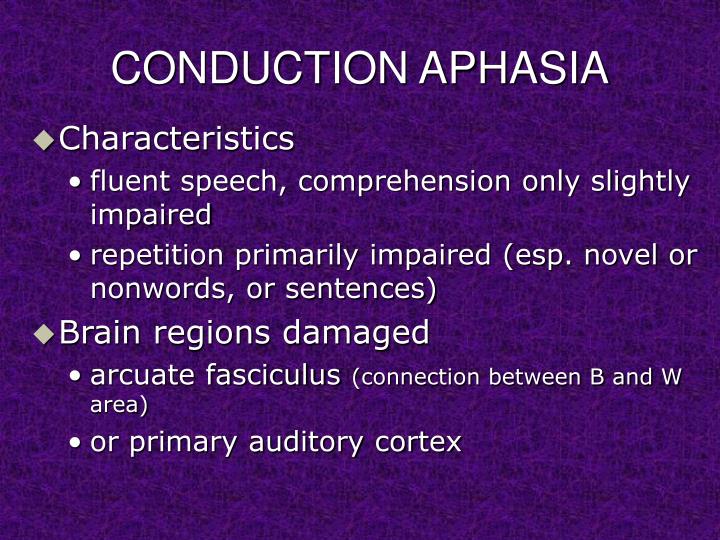 CONDUCTION APHASIA

◆ Characteristics
• fluent speech, comprehension only slightly impaired
• repetition primarily impaired (esp. novel or nonwords, or sentences)

◆ Brain regions damaged
• arcuate fasciculus (connection between B and W area)
• or primary auditory cortex